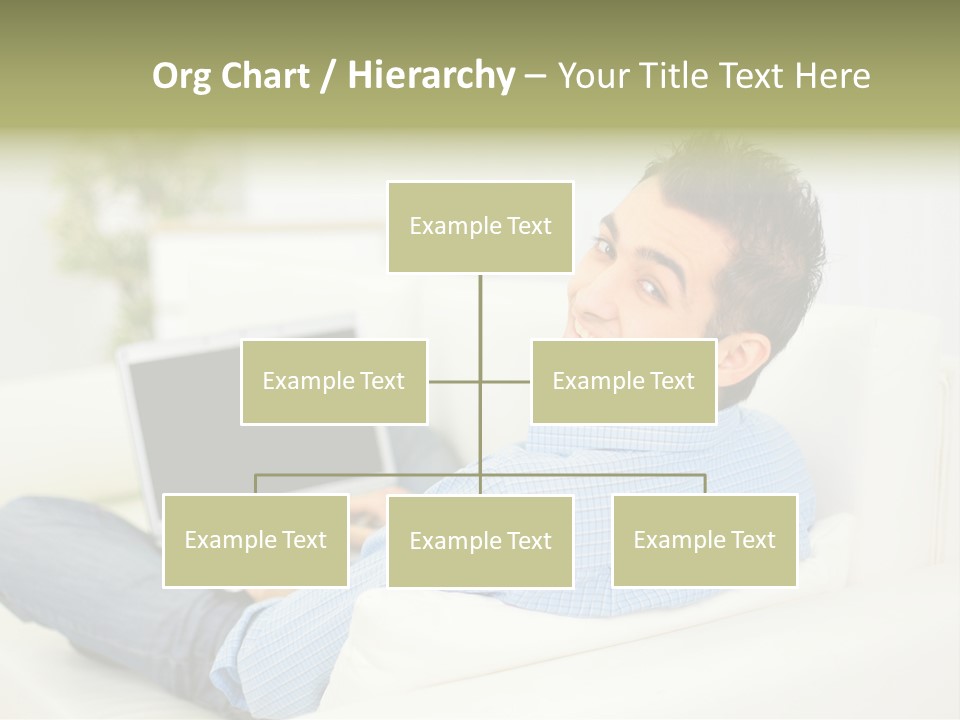 Org Chart / Hierarchy – Your Title Text Here

Example Text

Example Text

Example Text

Example Text

Example Text

Example Text